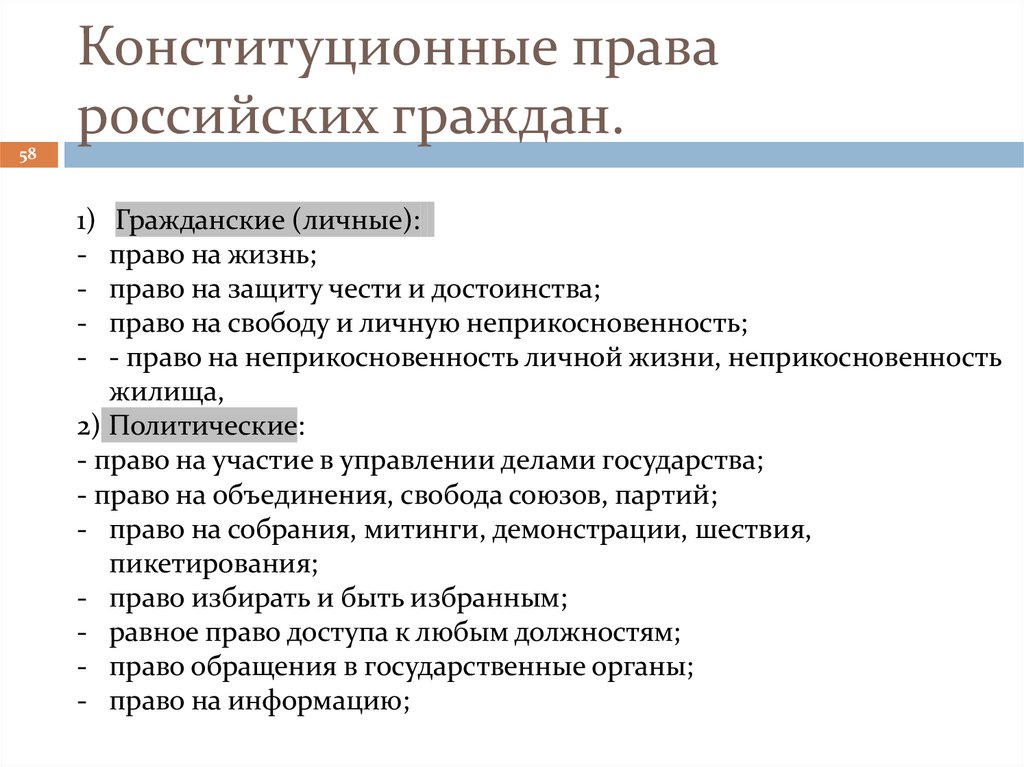 Конституционные права российских граждан.

58

1) Гражданские (личные):
- право на жизнь;
- право на защиту чести и достоинства;
- право на свободу и личную неприкосновенность;
- - право на неприкосновенность личной жизни, неприкосновенность жилища,
2) Политические:
- право на участие в управлении делами государства;
- право на объединения, свобода союзов, партий;
- право на собрания, митинги, демонстрации, шествия, пикетирования;
- право избирать и быть избранным;
- равное право доступа к любым должностям;
- право обращения в государственные органы;
- право на информацию;